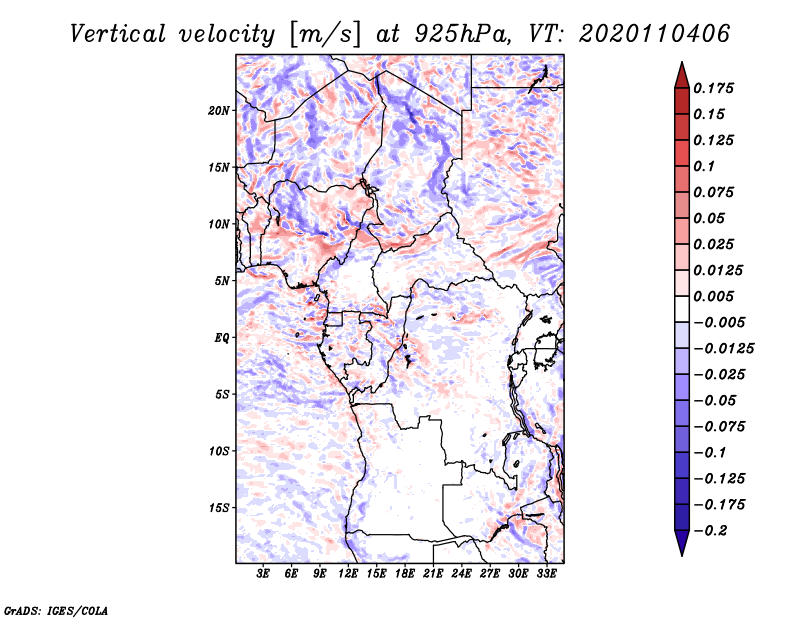 Vertical velocity [m/s] at 925hPa, VT: 2020110406

20N
15N
10N
5N
EQ
5S
10S
15S

3E 6E 9E 12E 15E 18E 21E 24E 27E 30E 33E

0.175
0.15
0.125
0.1
0.075
0.05
0.025
0.0125
0.005
−0.005
−0.0125
−0.025
−0.05
−0.075
−0.1
−0.125
−0.175
−0.2

GrADS: IGES/COLA